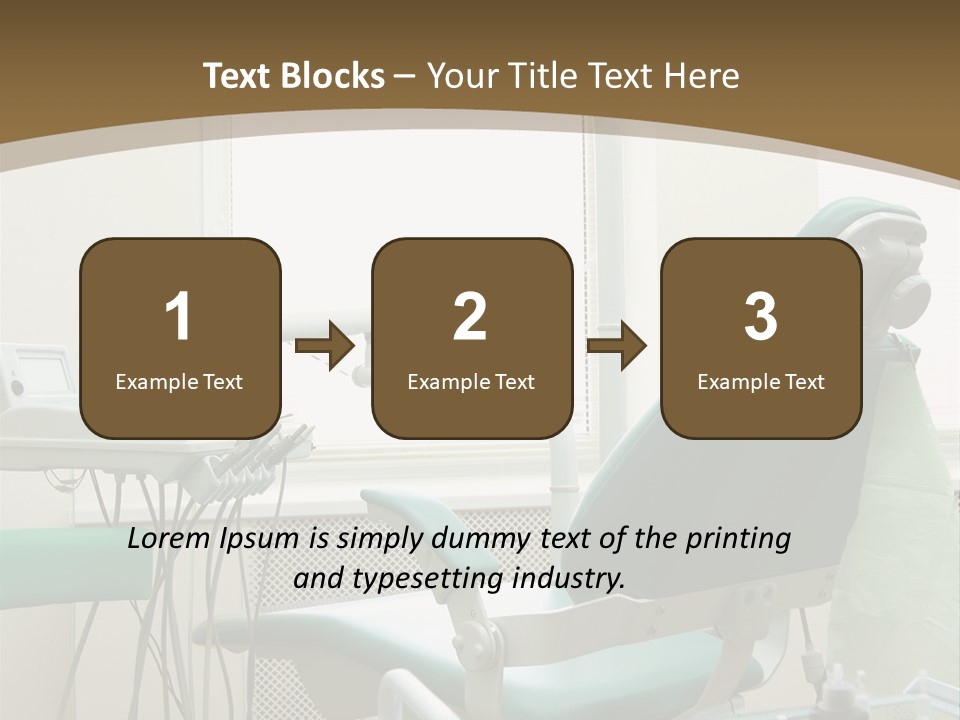 Text Blocks – Your Title Text Here

1
Example Text

2
Example Text

3
Example Text

Lorem Ipsum is simply dummy text of the printing and typesetting industry.